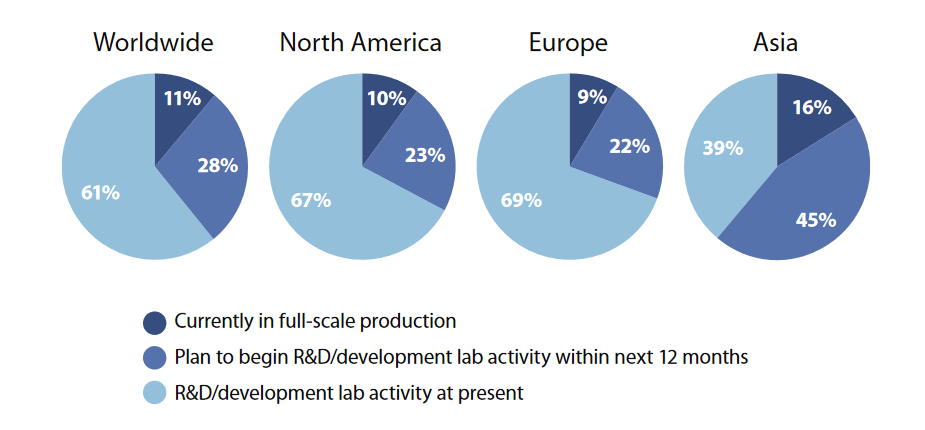 Worldwide

11%

28%

61%

North America

10%

23%

67%

Europe

9%

22%

69%

Asia

16%

45%

39%

Currently in full-scale production

Plan to begin R&D/development lab activity within next 12 months

R&D/development lab activity at present